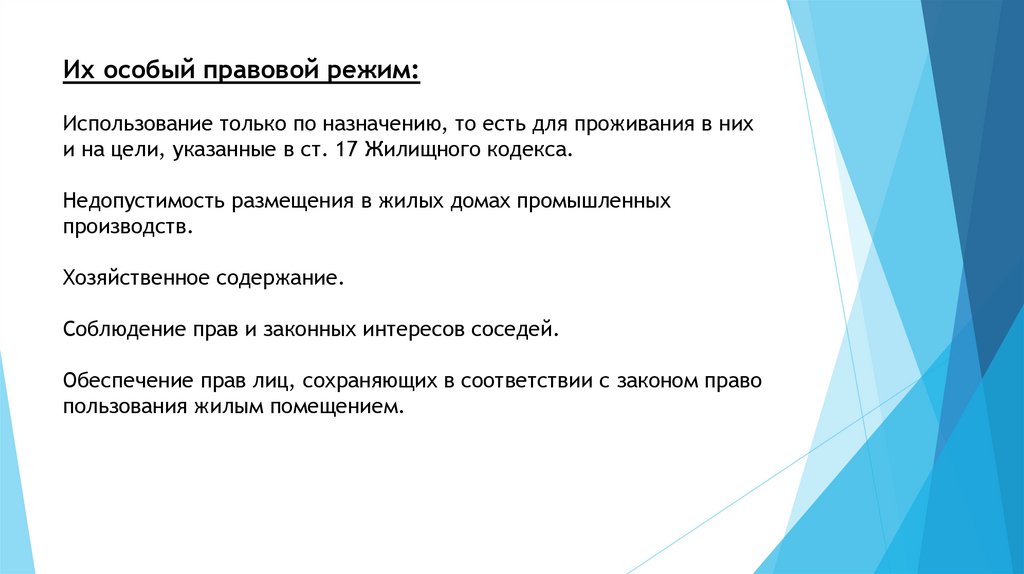 Их особый правовой режим:

Использование только по назначению, то есть для проживания в них и на цели, указанные в ст. 17 Жилищного кодекса.

Недопустимость размещения в жилых домах промышленных производств.

Хозяйственное содержание.

Соблюдение прав и законных интересов соседей.

Обеспечение прав лиц, сохраняющих в соответствии с законом право пользования жилым помещением.